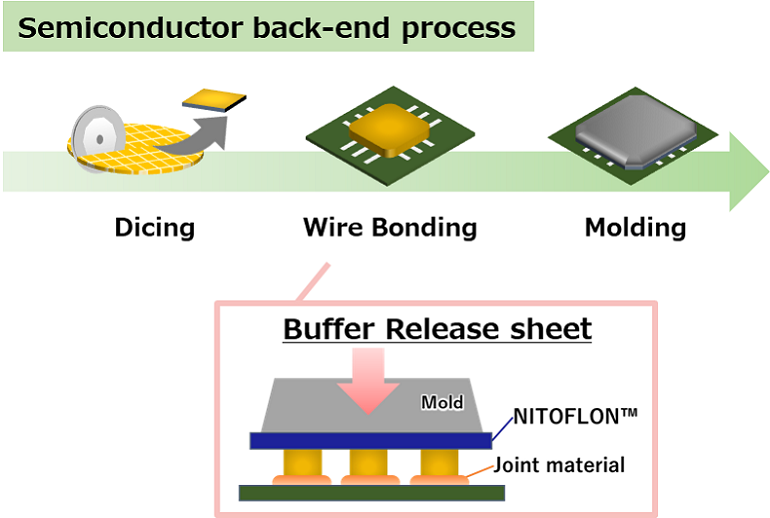 Semiconductor back-end process

Dicing

Wire Bonding

Molding

Buffer Release sheet

Mold

NITOFLON™

Joint material